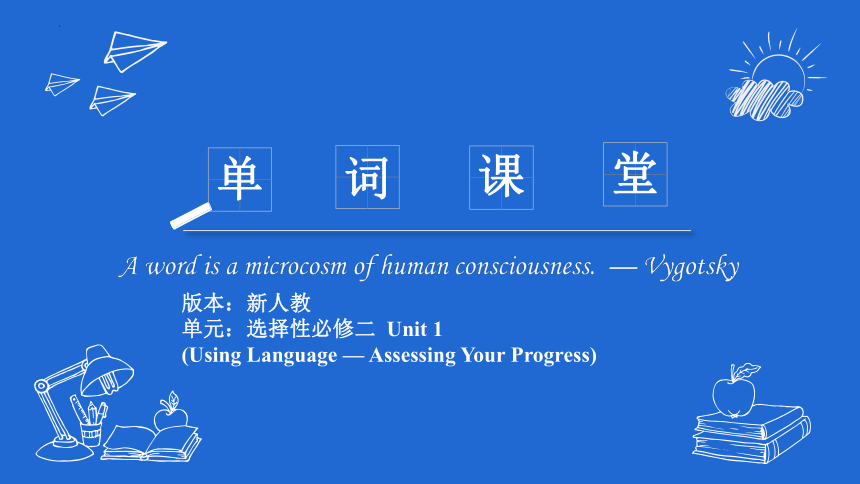 单 词 课 堂

A word is a microcosm of human consciousness. — Vygotsky

版本：新人教
单元：选择性必修二 Unit 1
(Using Language — Assessing Your Progress)